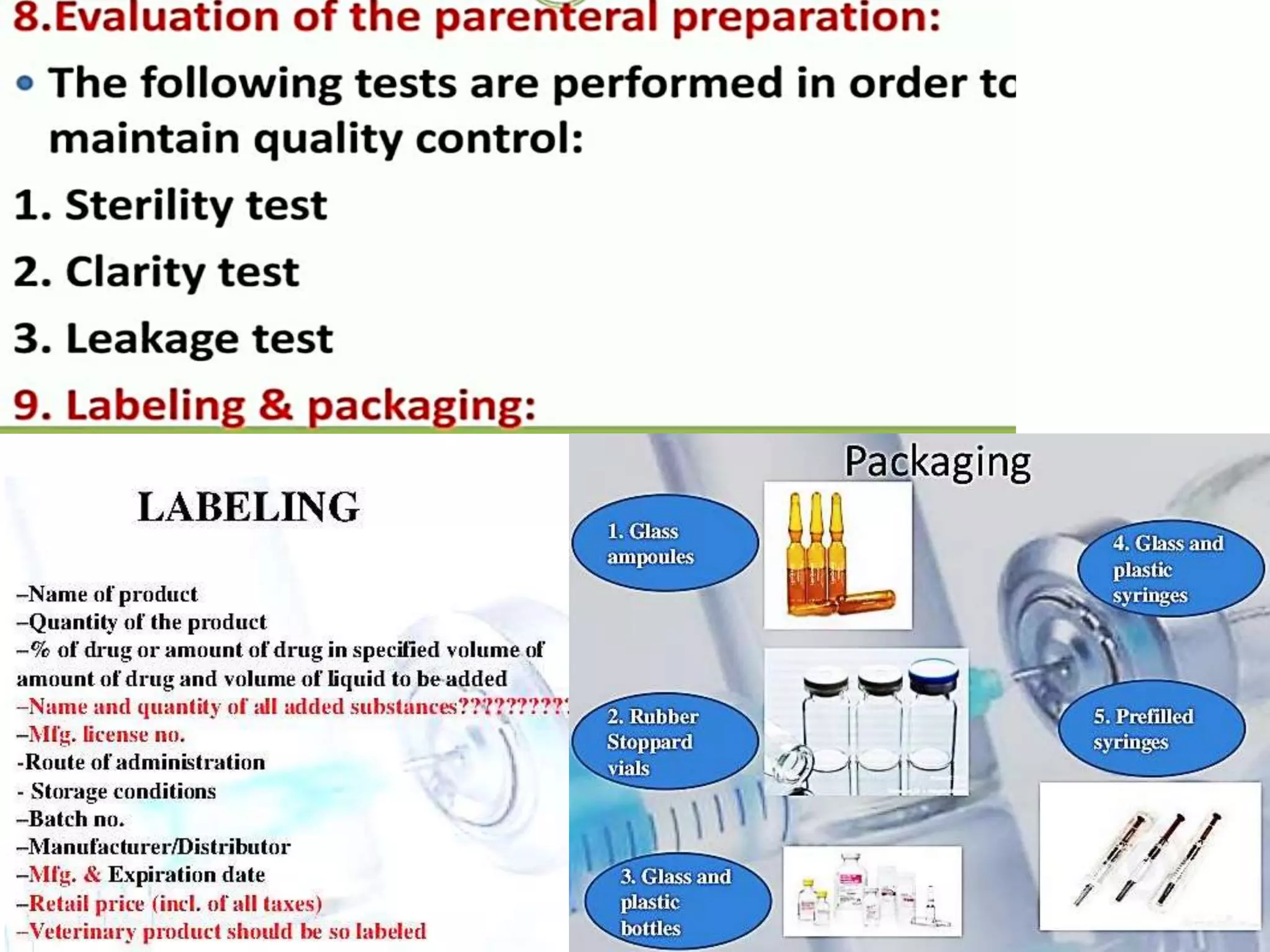 8.Evaluation of the parenteral preparation:

• The following tests are performed in order to maintain quality control:

1. Sterility test

2. Clarity test

3. Leakage test

9. Labeling & packaging:

LABELING

–Name of product
–Quantity of the product
–% of drug or amount of drug in specified volume of amount of drug and volume of liquid to be added
–Name and quantity of all added substances?????????
–Mfg. license no.
-Route of administration
- Storage conditions
–Batch no.
–Manufacturer/Distributor
–Mfg. & Expiration date
–Retail price (incl. of all taxes)
–Veterinary product should be so labeled

Packaging

1. Glass ampoules

2. Rubber Stoppard vials

3. Glass and plastic bottles

4. Glass and plastic syringes

5. Prefilled syringes